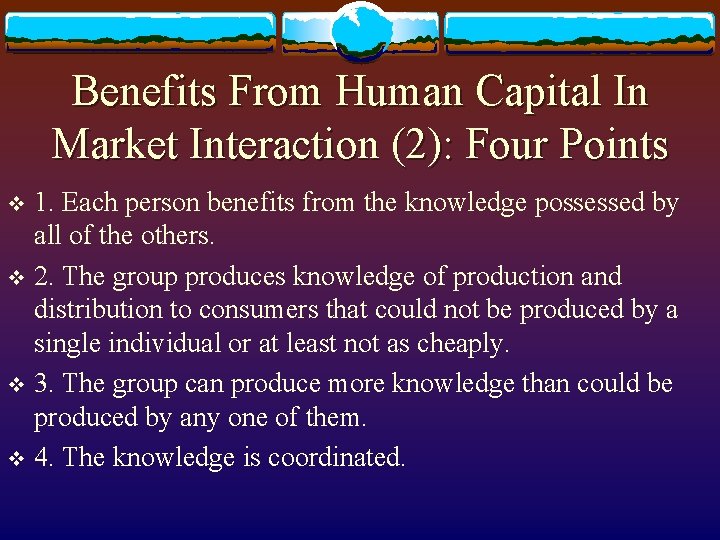 Benefits From Human Capital In Market Interaction (2): Four Points

❖ 1. Each person benefits from the knowledge possessed by all of the others.

❖ 2. The group produces knowledge of production and distribution to consumers that could not be produced by a single individual or at least not as cheaply.

❖ 3. The group can produce more knowledge than could be produced by any one of them.

❖ 4. The knowledge is coordinated.